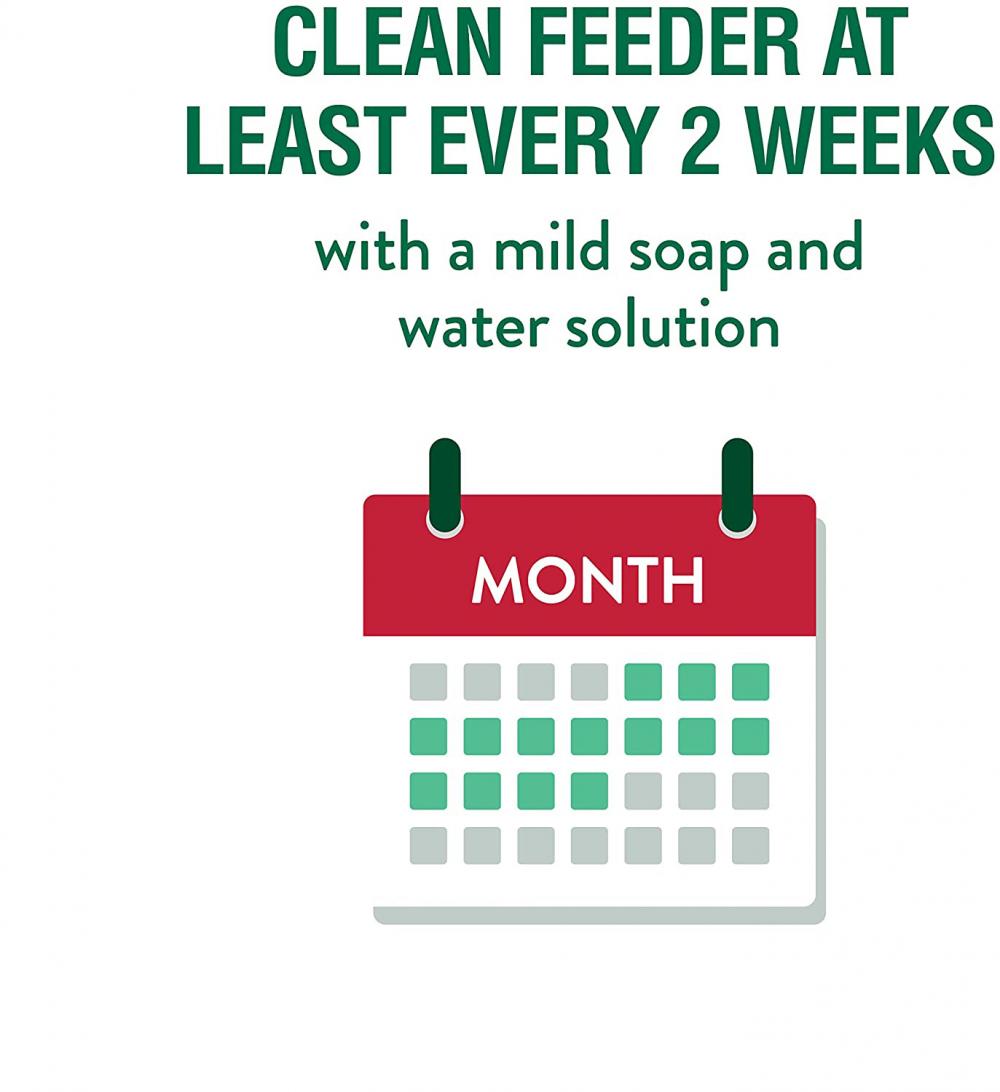 CLEAN FEEDER AT LEAST EVERY 2 WEEKS

with a mild soap and water solution

MONTH